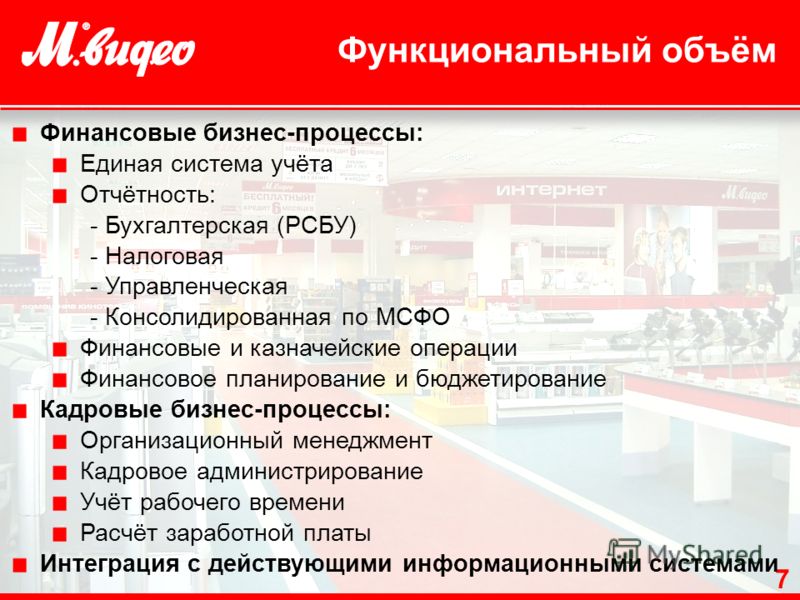 М.видео

Функциональный объём

Финансовые бизнес-процессы:
Единая система учёта
Отчётность:
- Бухгалтерская (РСБУ)
- Налоговая
- Управленческая
- Консолидированная по МСФО
Финансовые и казначейские операции
Финансовое планирование и бюджетирование

Кадровые бизнес-процессы:
Организационный менеджмент
Кадровое администрирование
Учёт рабочего времени
Расчёт заработной платы

Интеграция с действующими информационными системами

интернет

М.видео

MyShared

7